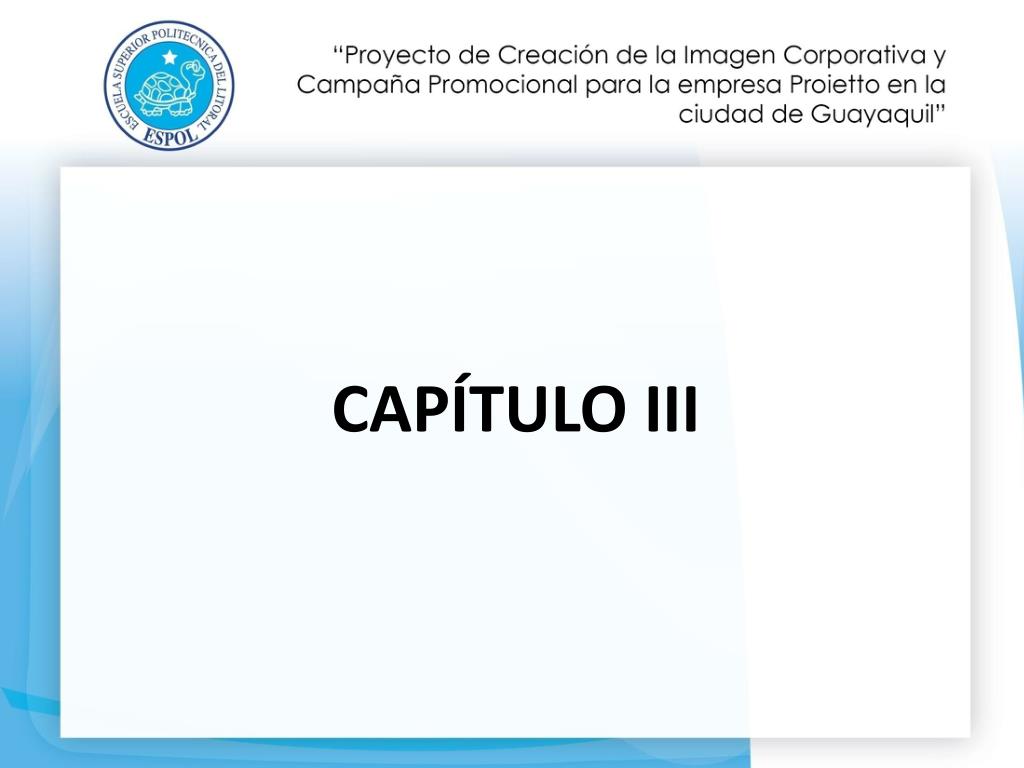 ESCUELA SUPERIOR POLITECNICA DEL LITORAL
ESPOL

“Proyecto de Creación de la Imagen Corporativa y Campaña Promocional para la empresa Proietto en la ciudad de Guayaquil”

CAPÍTULO III